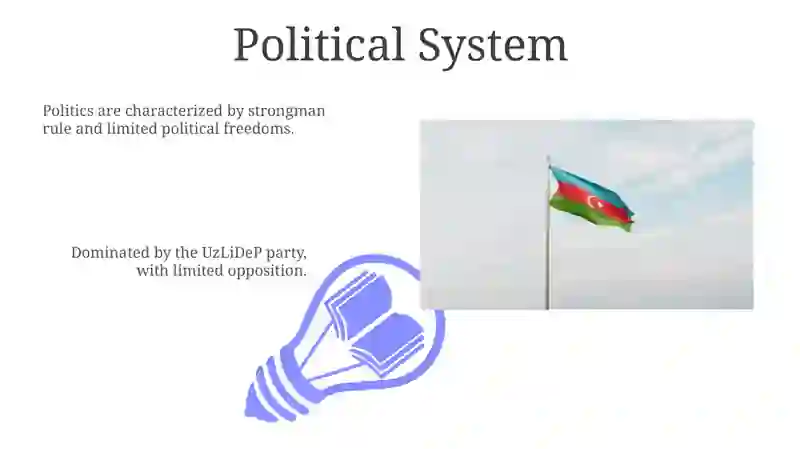 Political System

Politics are characterized by strongman rule and limited political freedoms.

Dominated by the UzLiDeP party, with limited opposition.